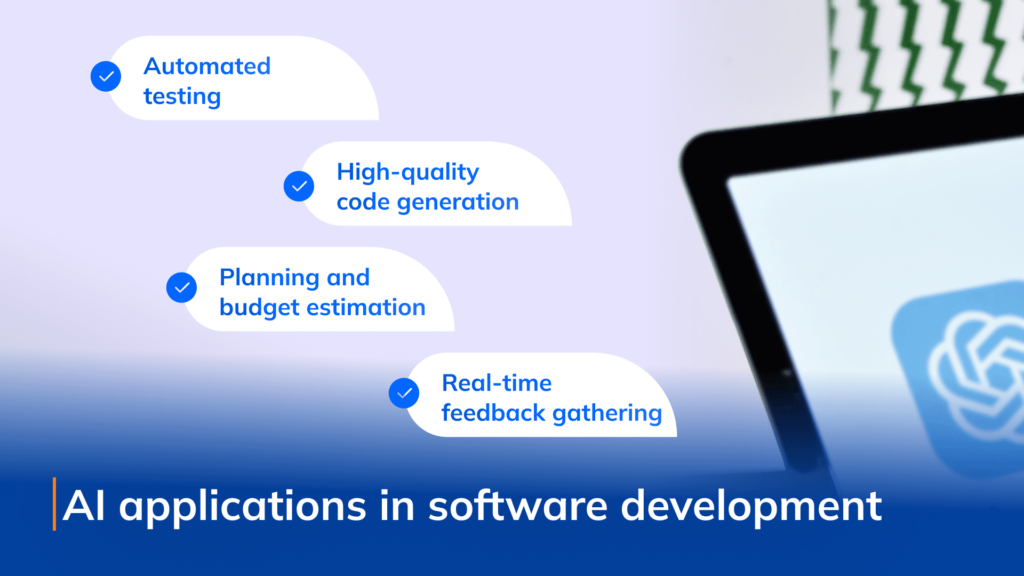 Automated testing

High-quality code generation

Planning and budget estimation

Real-time feedback gathering

AI applications in software development